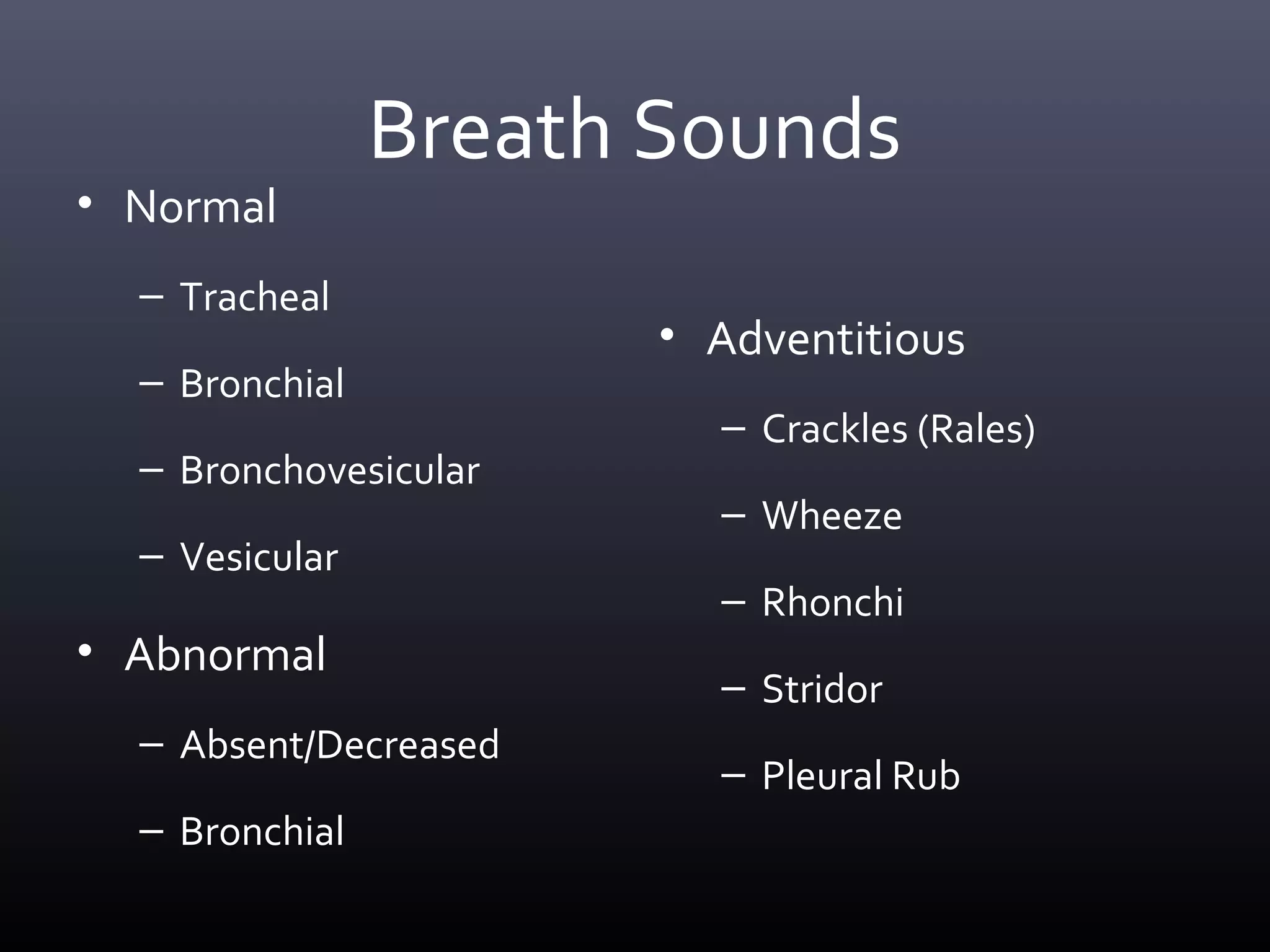 Breath Sounds

• Normal
– Tracheal
– Bronchial
– Bronchovesicular
– Vesicular
• Abnormal
– Absent/Decreased
– Bronchial

• Adventitious
– Crackles (Rales)
– Wheeze
– Rhonchi
– Stridor
– Pleural Rub